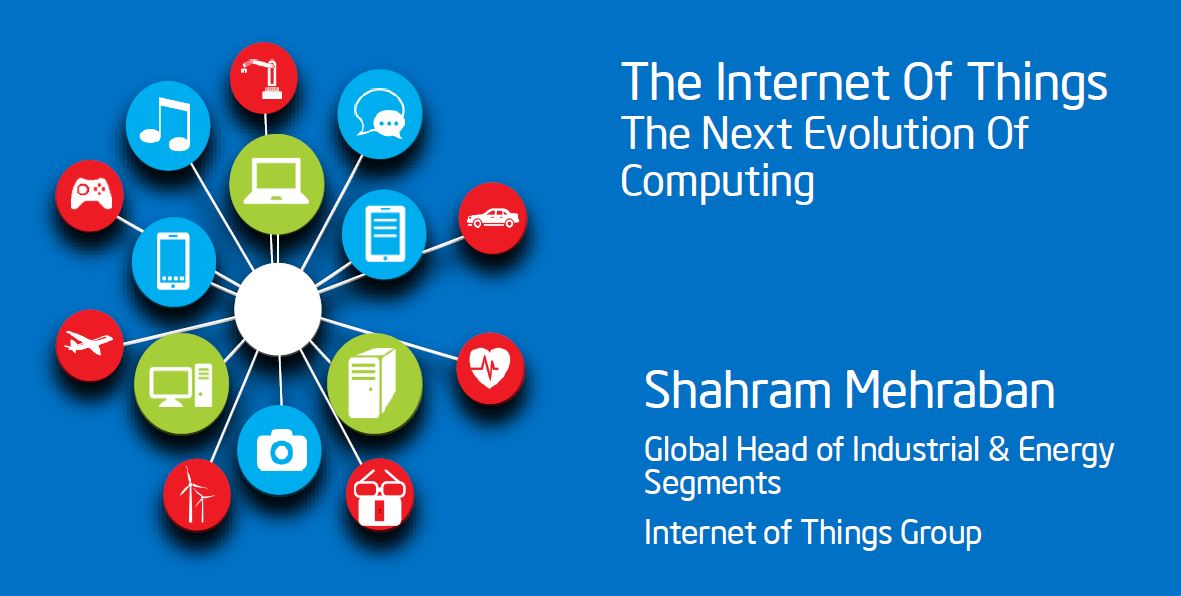 The Internet Of Things
The Next Evolution Of Computing

Shahram Mehraban

Global Head of Industrial & Energy Segments

Internet of Things Group